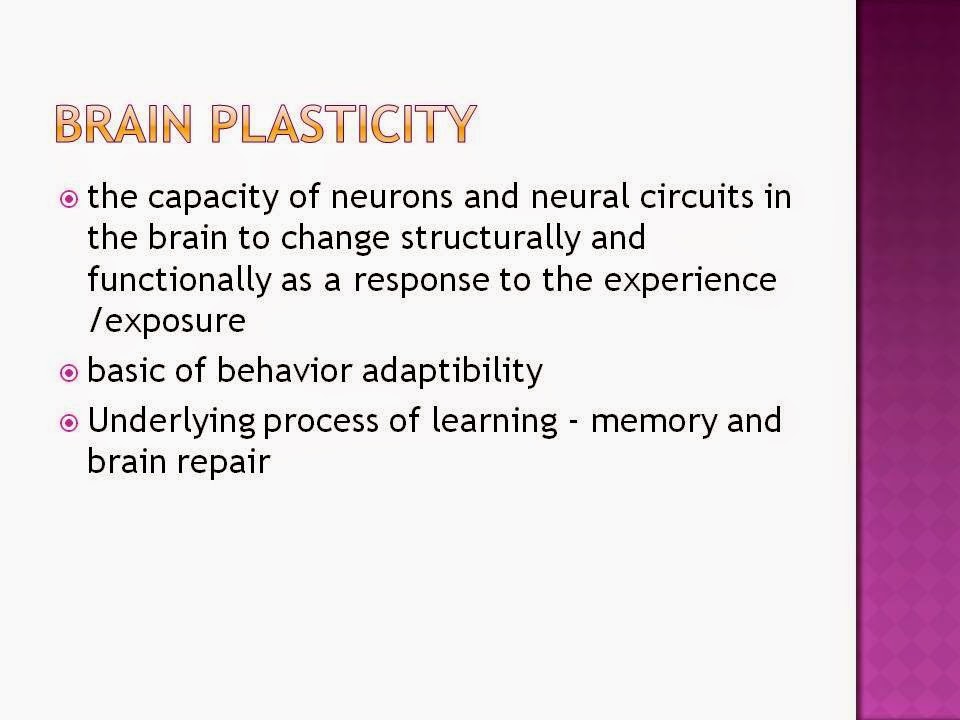 BRAIN PLASTICITY

the capacity of neurons and neural circuits in the brain to change structurally and functionally as a response to the experience /exposure

basic of behavior adaptibility

Underlying process of learning - memory and brain repair